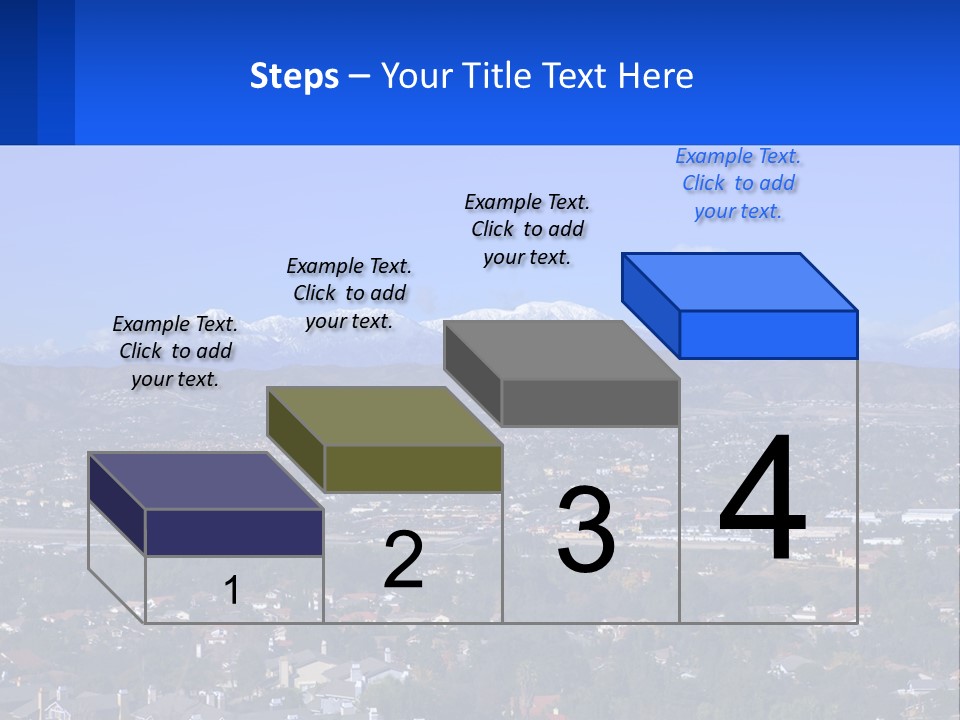 Steps – Your Title Text Here

Example Text. Click to add your text.

Example Text. Click to add your text.

Example Text. Click to add your text.

Example Text. Click to add your text.

1

2

3

4